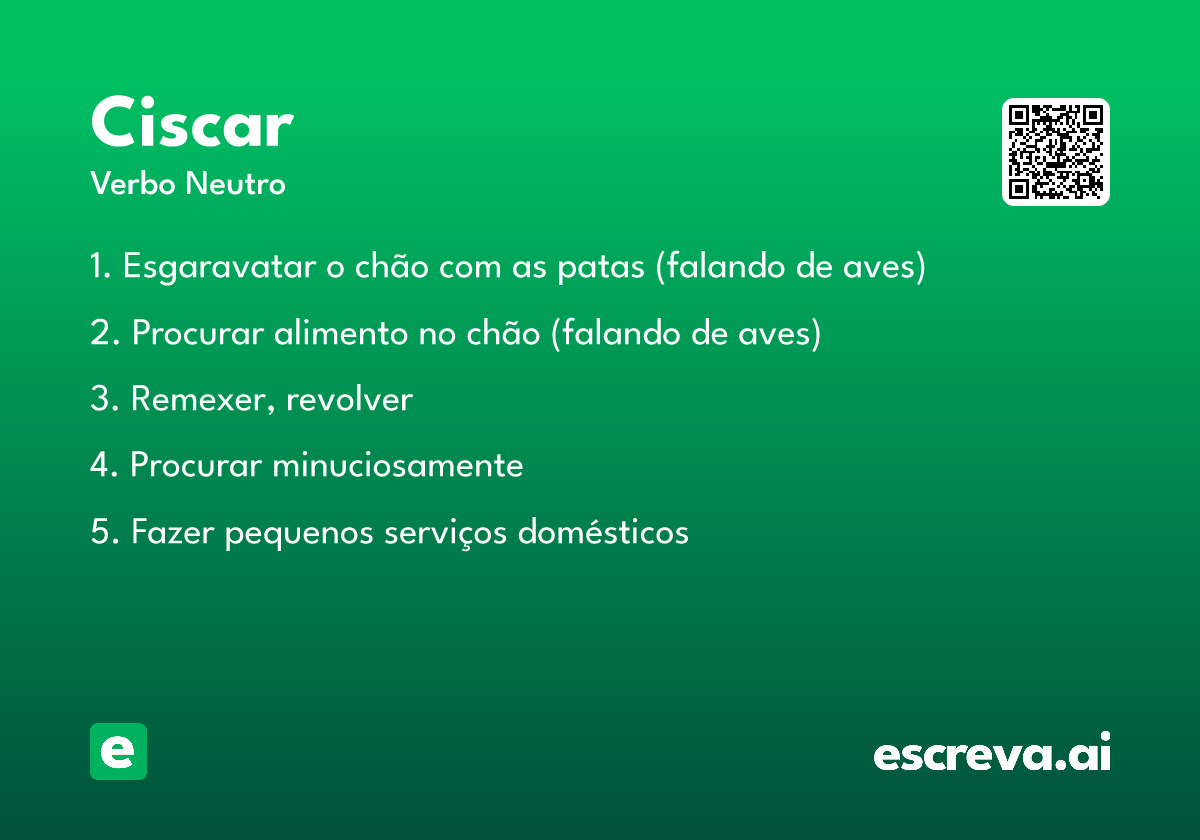 Ciscar
Verbo Neutro

1. Esgaravatar o chão com as patas (falando de aves)

2. Procurar alimento no chão (falando de aves)

3. Remexer, revolver

4. Procurar minuciosamente

5. Fazer pequenos serviços domésticos

e

escreva.ai